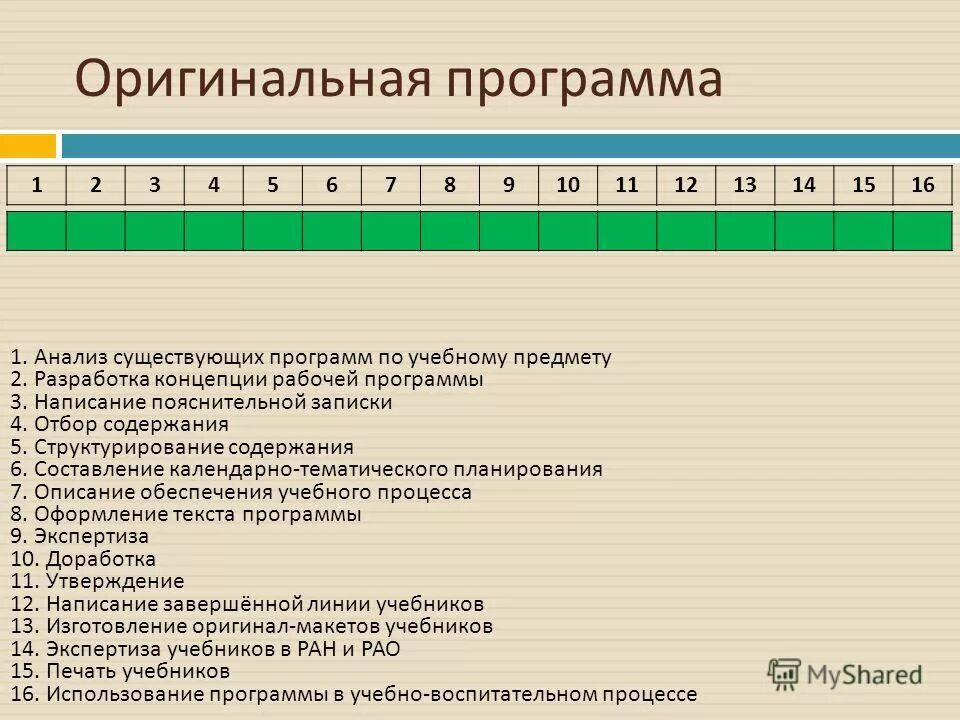 Оригинальная программа

| 1 | 2 | 3 | 4 | 5 | 6 | 7 | 8 | 9 | 10 | 11 | 12 | 13 | 14 | 15 | 16 |
|---|---|---|---|---|---|---|---|---|---|---|---|---|---|---|---|
| | | | | | | | | | | | | | | | |

1. Анализ существующих программ по учебному предмету
2. Разработка концепции рабочей программы
3. Написание пояснительной записки
4. Отбор содержания
5. Структурирование содержания
6. Составление календарно-тематического планирования
7. Описание обеспечения учебного процесса
8. Оформление текста программы
9. Экспертиза
10. Доработка
11. Утверждение
12. Написание завершённой линии учебников
13. Изготовление оригинал-макетов учебников
14. Экспертиза учебников в РАН и РАО
15. Печать учебников
16. Использование программы в учебно-воспитательном процессе

MyShared